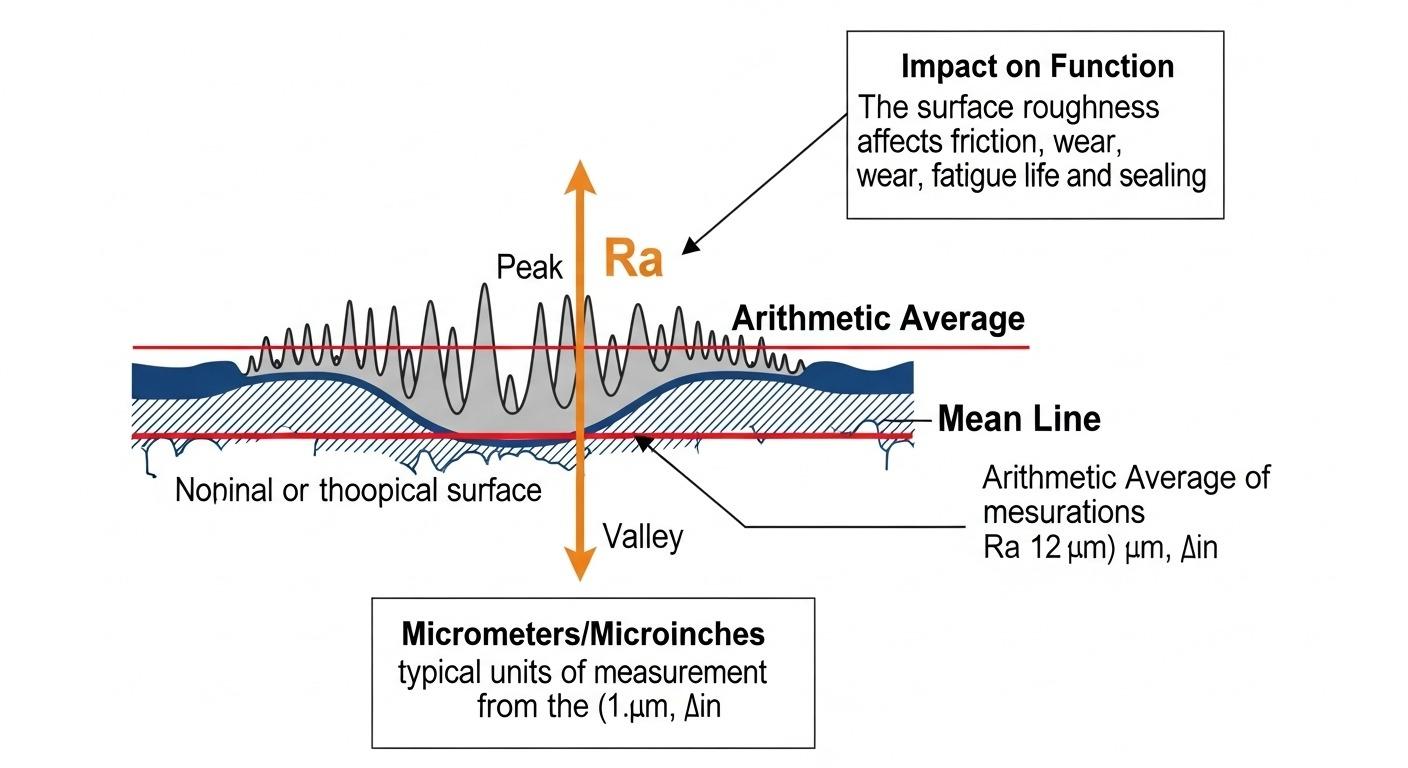 Impact on Function
The surface roughness affects friction, wear, wear, fatigue life and sealing

Peak

Ra

Arithmetic Average

Mean Line

Nopinal or thoopical surface

Valley

Arithmetic Average of mesurations
Ra 12 µm) µm, Δin

Micrometers/Microinches
typical units of measurement from the (1.µm, Δin